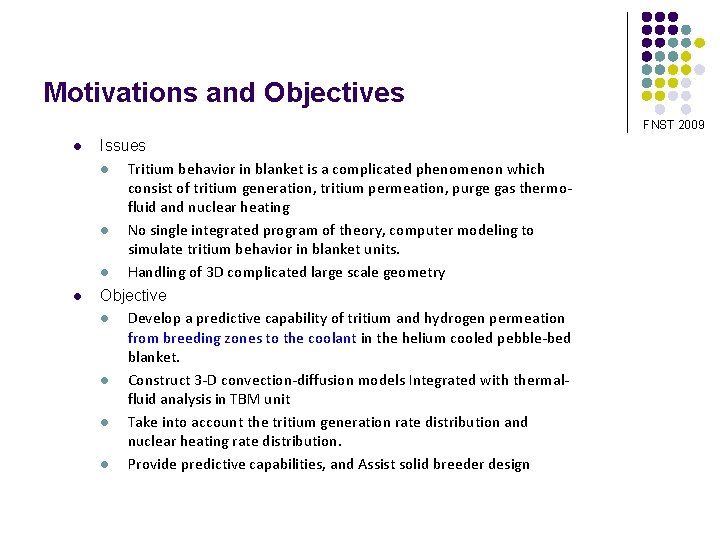 FNST 2009

Motivations and Objectives

- Issues
  - Tritium behavior in blanket is a complicated phenomenon which consist of tritium generation, tritium permeation, purge gas thermo-fluid and nuclear heating
  - No single integrated program of theory, computer modeling to simulate tritium behavior in blanket units.
  - Handling of 3D complicated large scale geometry
- Objective
  - Develop a predictive capability of tritium and hydrogen permeation from breeding zones to the coolant in the helium cooled pebble-bed blanket.
  - Construct 3-D convection-diffusion models Integrated with thermal-fluid analysis in TBM unit
  - Take into account the tritium generation rate distribution and nuclear heating rate distribution.
  - Provide predictive capabilities, and Assist solid breeder design